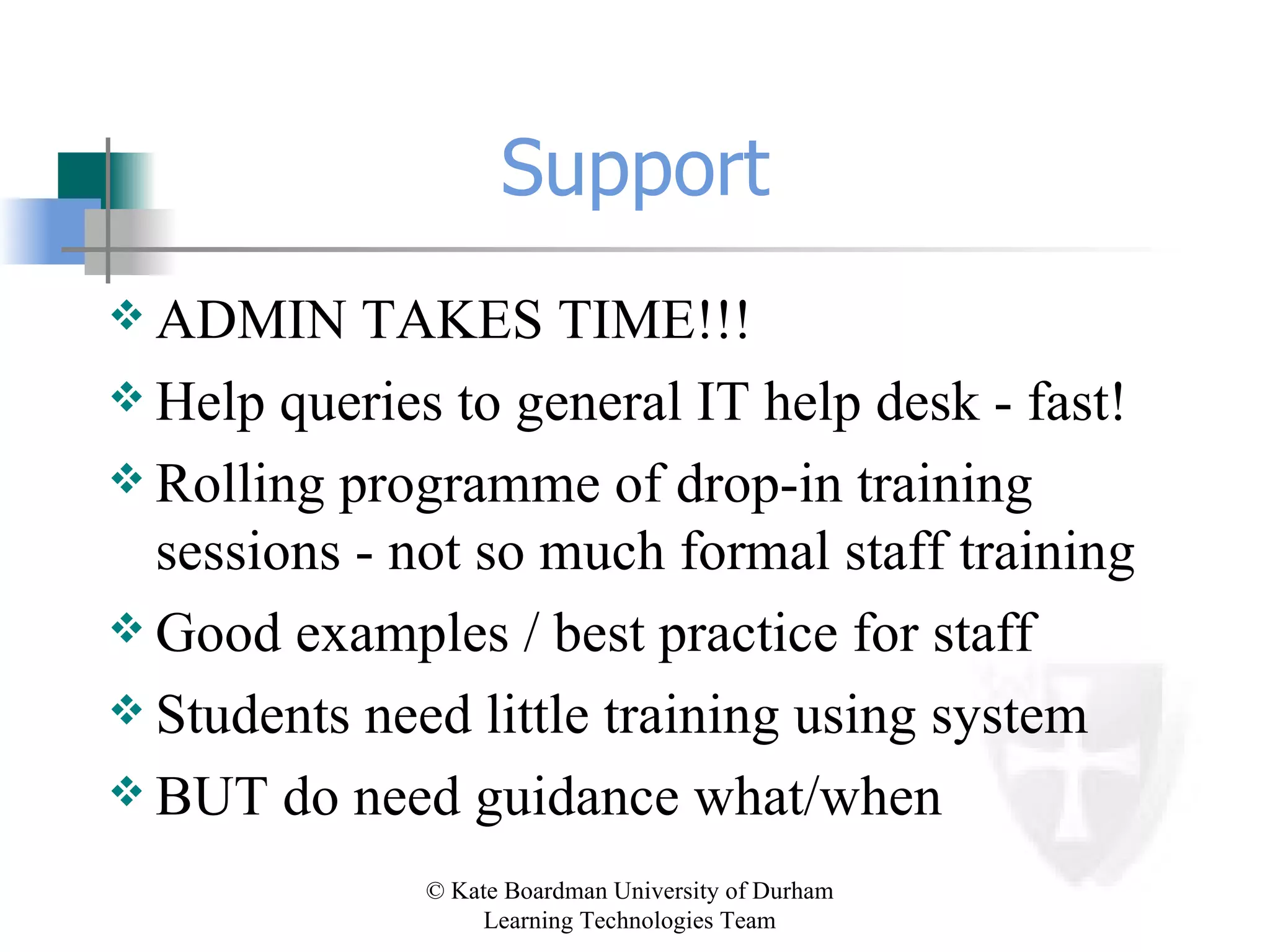 Support

❖ ADMIN TAKES TIME!!!
❖ Help queries to general IT help desk - fast!
❖ Rolling programme of drop-in training sessions - not so much formal staff training
❖ Good examples / best practice for staff
❖ Students need little training using system
❖ BUT do need guidance what/when

© Kate Boardman University of Durham
Learning Technologies Team